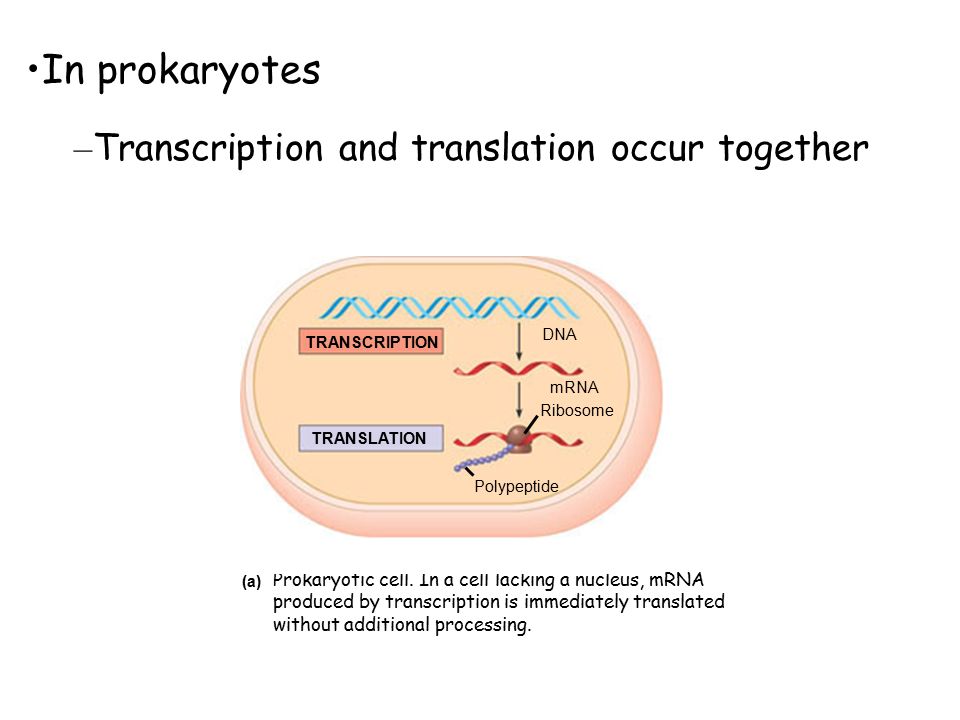 •In prokaryotes

–Transcription and translation occur together

TRANSCRIPTION

DNA

mRNA

Ribosome

TRANSLATION

Polypeptide

(a) Prokaryotic cell. In a cell lacking a nucleus, mRNA produced by transcription is immediately translated without additional processing.